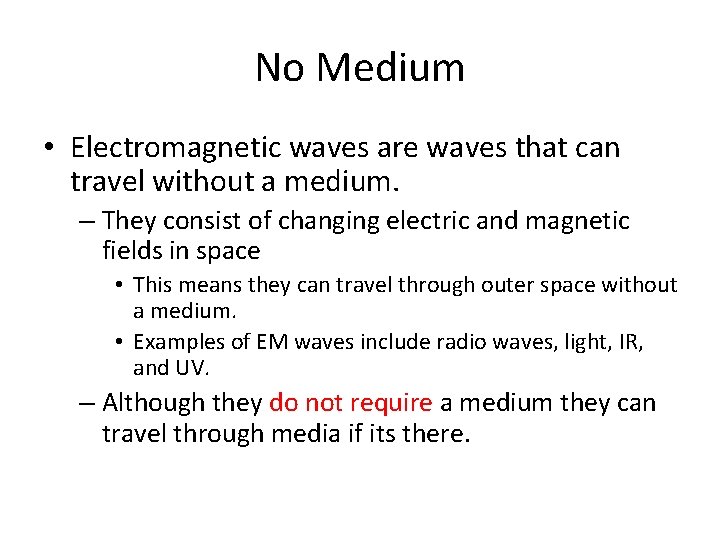 No Medium

• Electromagnetic waves are waves that can travel without a medium.

– They consist of changing electric and magnetic fields in space

• This means they can travel through outer space without a medium.

• Examples of EM waves include radio waves, light, IR, and UV.

– Although they do not require a medium they can travel through media if its there.